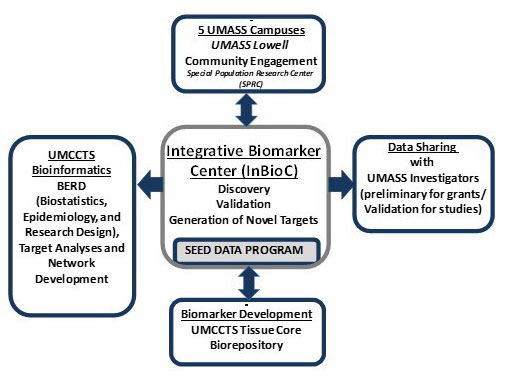 5 UMASS Campuses
UMASS Lowell
Community Engagement
Special Population Research Center (SPRC)

UMCCTS Bioinformatics
BERD
(Biostatistics, Epidemiology, and Research Design), Target Analyses and Network Development

Integrative Biomarker Center (InBioC)
Discovery
Validation
Generation of Novel Targets

SEED DATA PROGRAM

Data Sharing
with
UMASS Investigators
(preliminary for grants/ Validation for studies)

Biomarker Development
UMCCTS Tissue Core
Biorepository